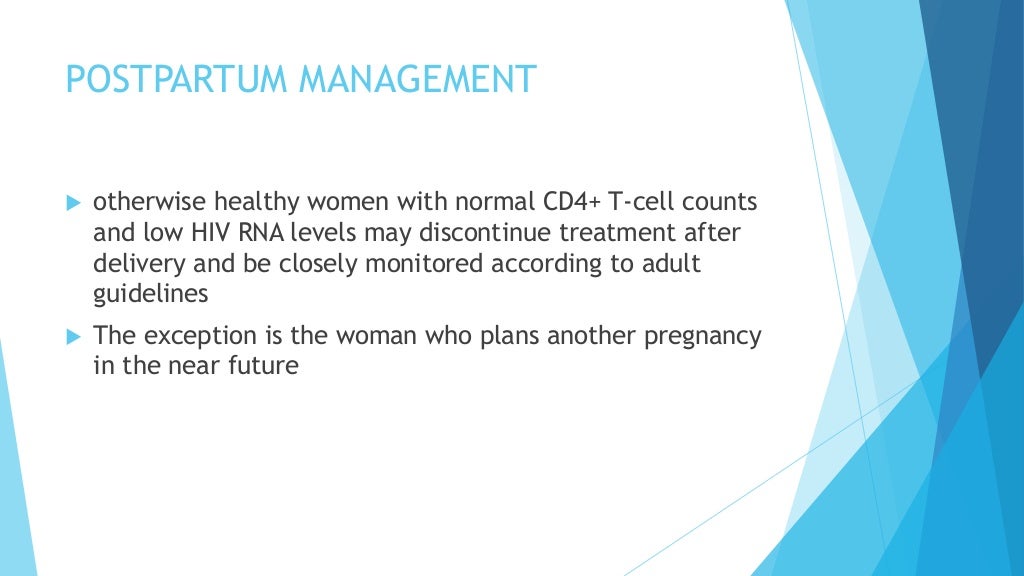 POSTPARTUM MANAGEMENT

otherwise healthy women with normal CD4+ T-cell counts and low HIV RNA levels may discontinue treatment after delivery and be closely monitored according to adult guidelines

The exception is the woman who plans another pregnancy in the near future